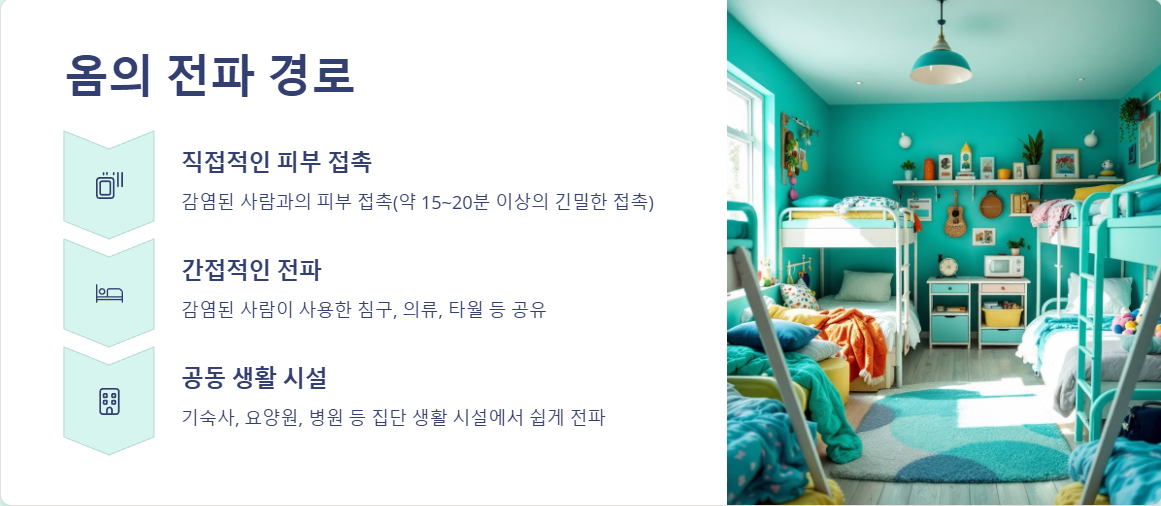 옴의 전파 경로

직접적인 피부 접촉

감염된 사람과의 피부 접촉(약 15~20분 이상의 긴밀한 접촉)

간접적인 전파

감염된 사람이 사용한 침구, 의류, 타월 등 공유

공동 생활 시설

기숙사, 요양원, 병원 등 집단 생활 시설에서 쉽게 전파